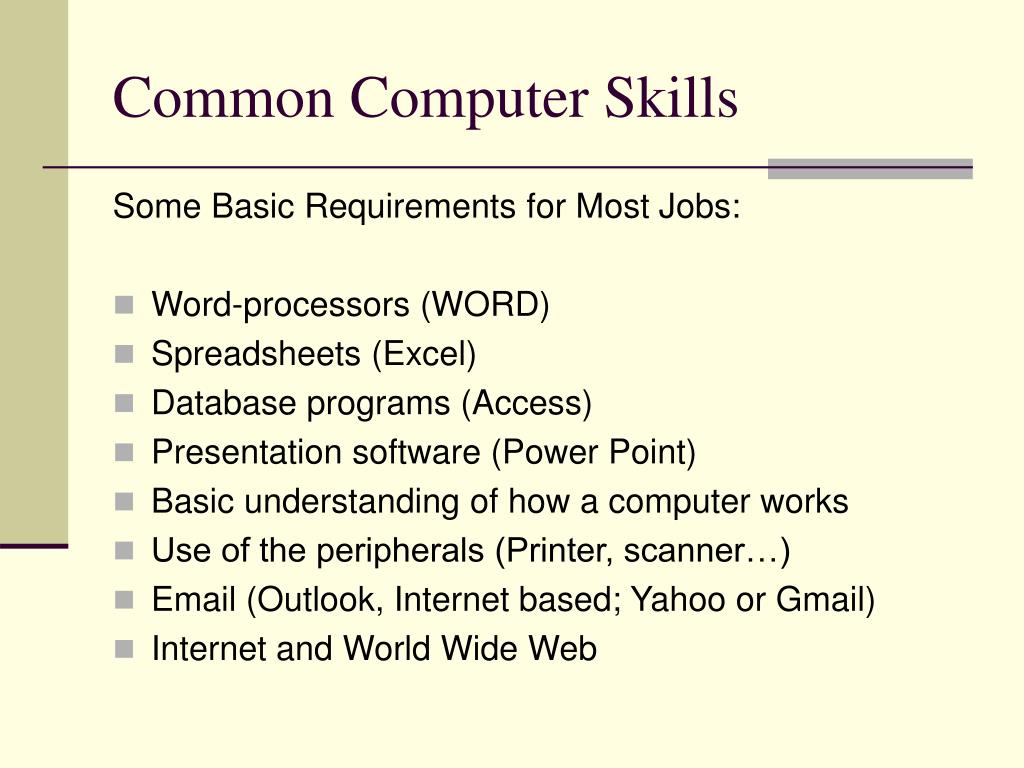 Common Computer Skills

Some Basic Requirements for Most Jobs:

- Word-processors (WORD)
- Spreadsheets (Excel)
- Database programs (Access)
- Presentation software (Power Point)
- Basic understanding of how a computer works
- Use of the peripherals (Printer, scanner…)
- Email (Outlook, Internet based; Yahoo or Gmail)
- Internet and World Wide Web